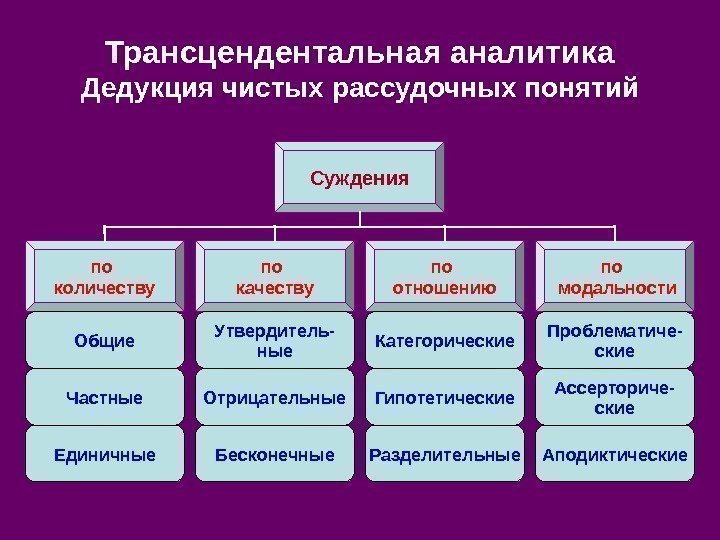 Трансцендентальная аналитика
Дедукция чистых рассудочных понятий

Суждения

по количеству
Общие
Частные
Единичные

по качеству
Утвердительные
Отрицательные
Бесконечные

по отношению
Категорические
Гипотетические
Разделительные

по модальности
Проблематические
Ассерторические
Аподиктические